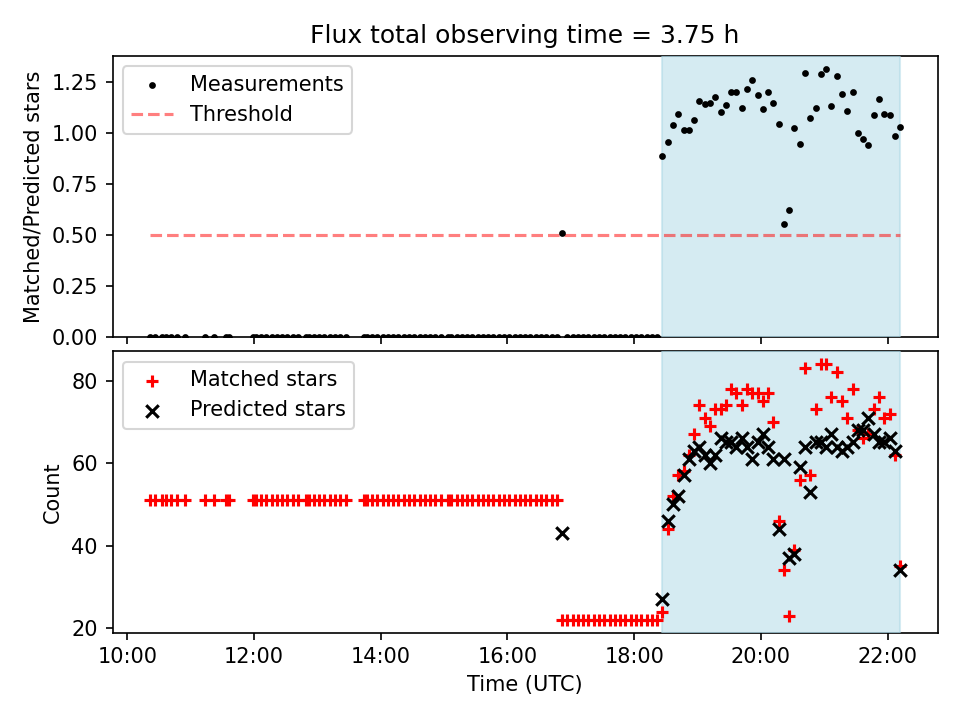 Flux total observing time = 3.75 h

Measurements
Threshold

Matched/Predicted stars
1.25
1.00
0.75
0.50
0.25
0.00

Matched stars
Predicted stars

Count
80
60
40
20

10:00
12:00
14:00
16:00
18:00
20:00
22:00
Time (UTC)